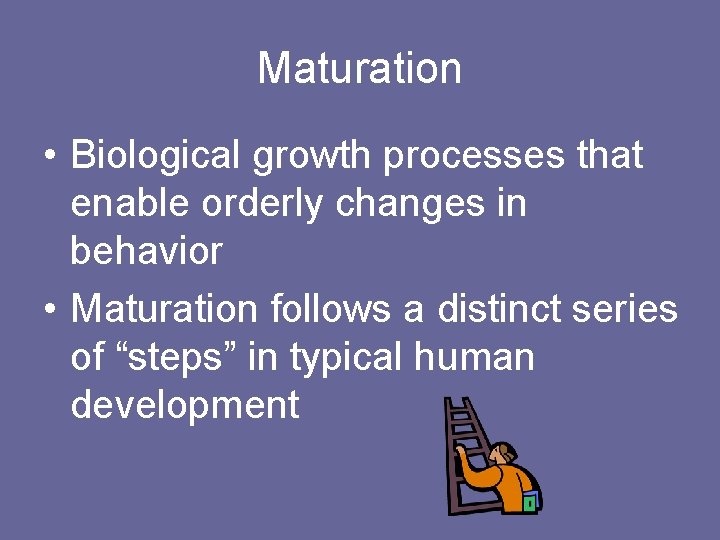 Maturation

• Biological growth processes that enable orderly changes in behavior
• Maturation follows a distinct series of “steps” in typical human development